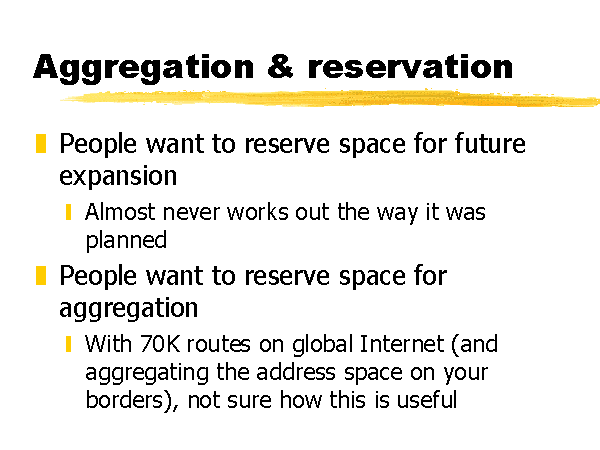 Aggregation & reservation

People want to reserve space for future expansion

Almost never works out the way it was planned

People want to reserve space for aggregation

With 70K routes on global Internet (and aggregating the address space on your borders), not sure how this is useful